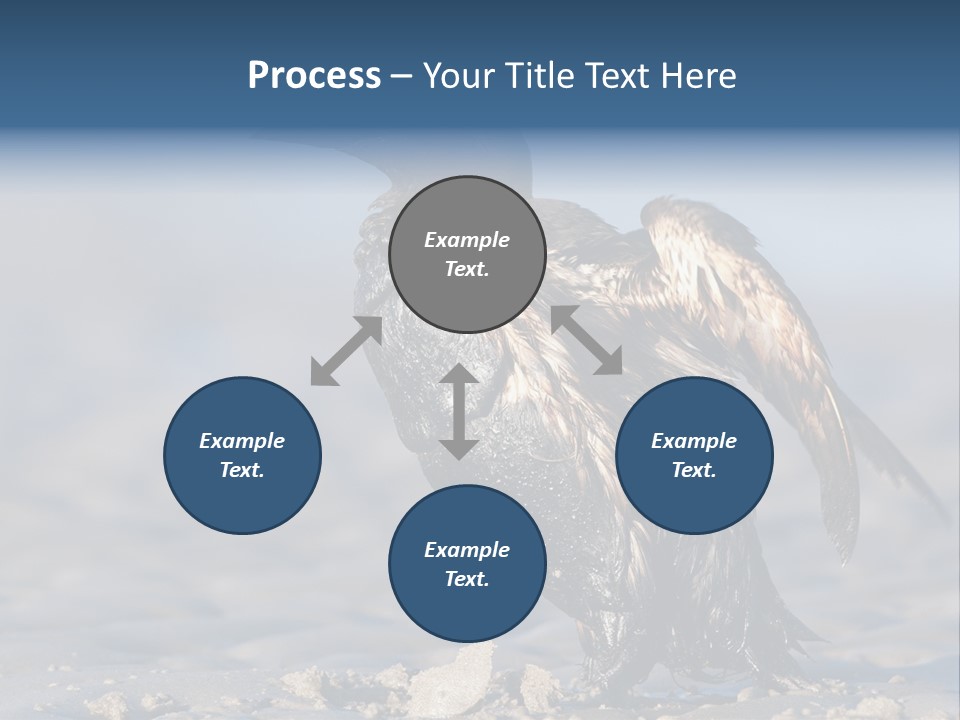 Process – Your Title Text Here

Example Text.

Example Text.

Example Text.

Example Text.